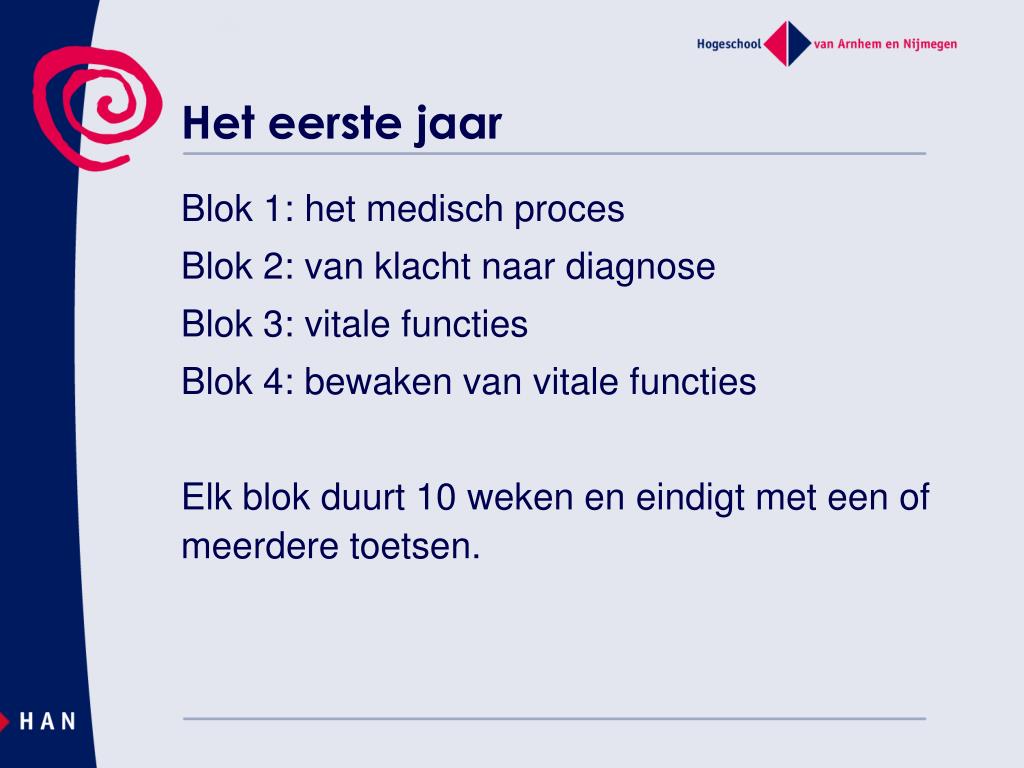 Hogeschool van Arnhem en Nijmegen

Het eerste jaar

Blok 1: het medisch proces
Blok 2: van klacht naar diagnose
Blok 3: vitale functies
Blok 4: bewaken van vitale functies

Elk blok duurt 10 weken en eindigt met een of meerdere toetsen.

HAN